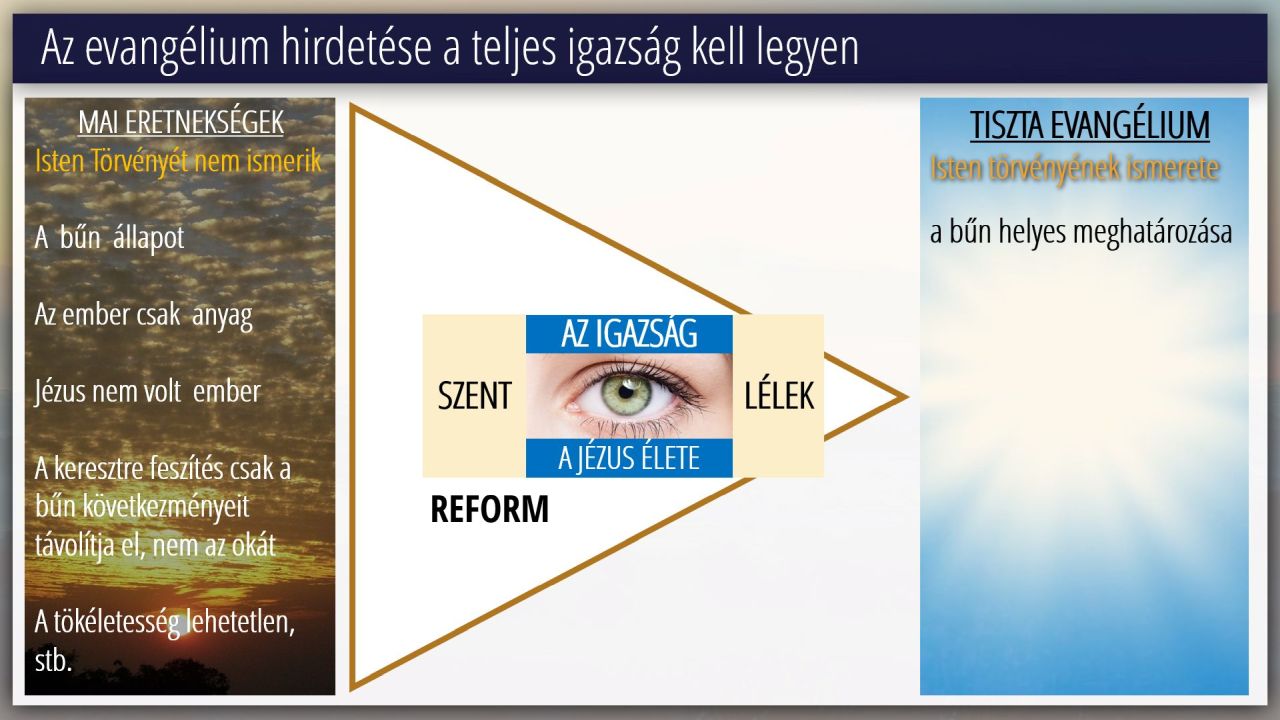 Az evangélium hirdetése a teljes igazság kell legyen

MAI ERETNEKSÉGEK
Isten Törvényét nem ismerik

A bűn állapot

Az ember csak anyag

Jézus nem volt ember

A keresztre feszítés csak a bűn következményeit távolítja el, nem az okát

A tökéletesség lehetetlen, stb.

AZ IGAZSÁG

SZENT

LÉLEK

A JÉZUS ÉLETE

REFORM

TISZTA EVANGÉLIUM
Isten törvényének ismerete

a bűn helyes meghatározása